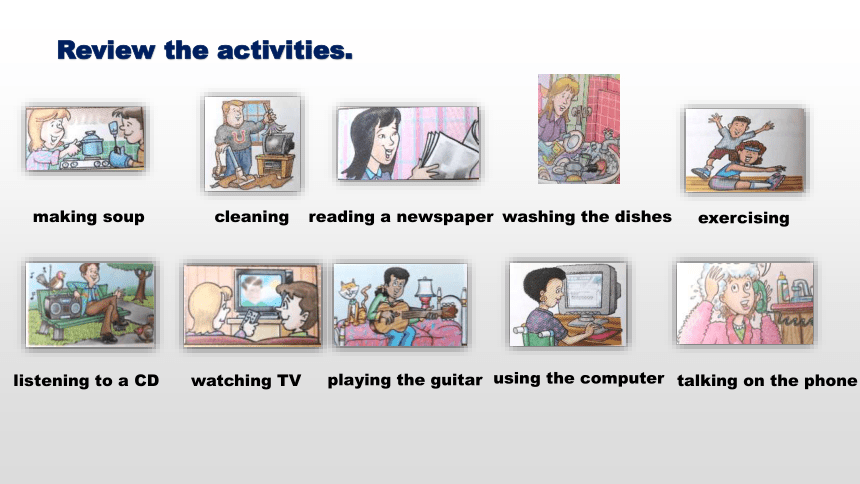 Review the activities.

making soup

cleaning

reading a newspaper

washing the dishes

exercising

listening to a CD

watching TV

playing the guitar

using the computer

talking on the phone